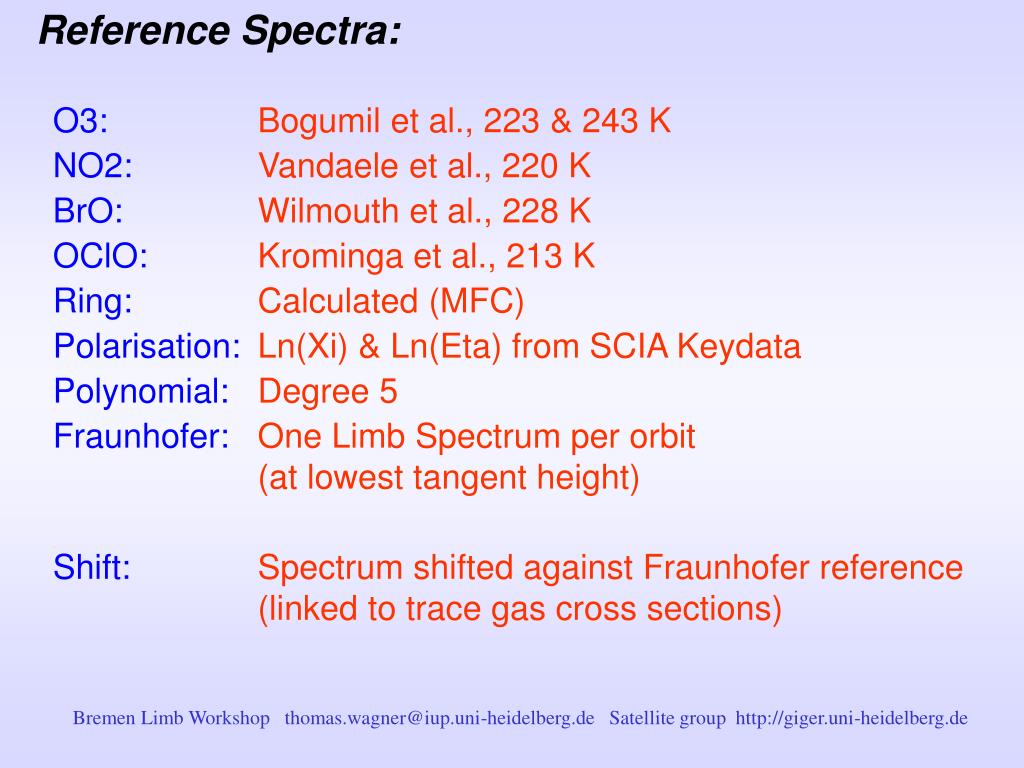 Reference Spectra:

O3: Bogumil et al., 223 & 243 K
NO2: Vandaele et al., 220 K
BrO: Wilmouth et al., 228 K
OClO: Krominga et al., 213 K
Ring: Calculated (MFC)
Polarisation: Ln(Xi) & Ln(Eta) from SCIA Keydata
Polynomial: Degree 5
Fraunhofer: One Limb Spectrum per orbit (at lowest tangent height)

Shift: Spectrum shifted against Fraunhofer reference (linked to trace gas cross sections)

Bremen Limb Workshop thomas.wagner@iup.uni-heidelberg.de Satellite group http://giger.uni-heidelberg.de